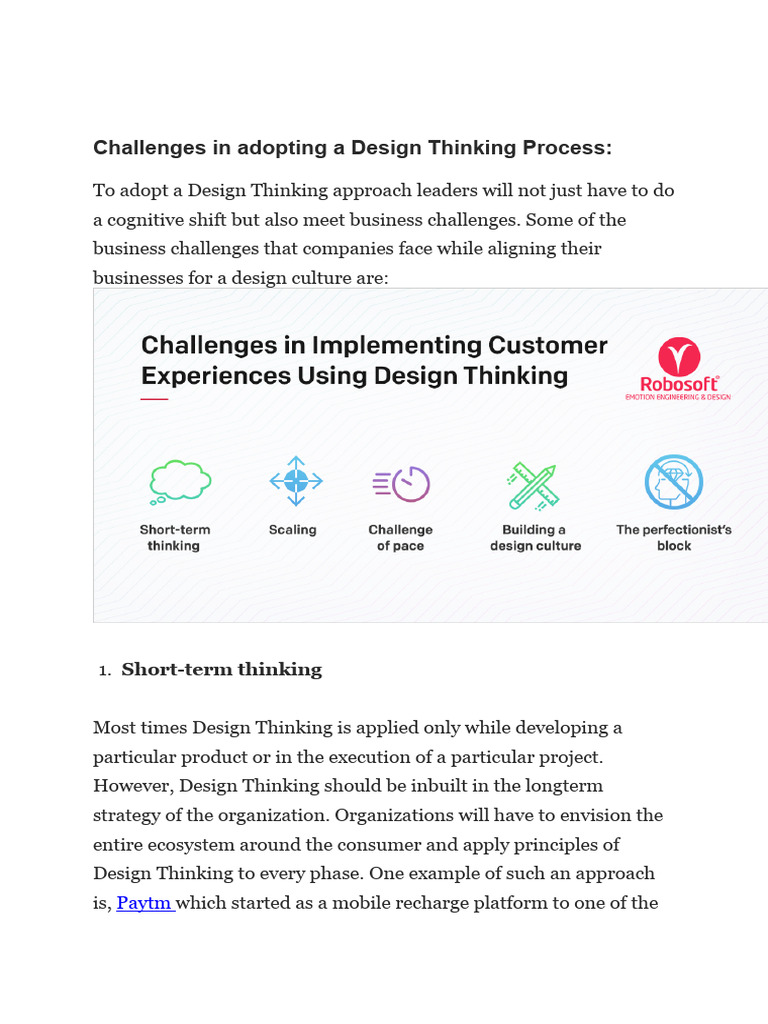 Challenges in adopting a Design Thinking Process:

To adopt a Design Thinking approach leaders will not just have to do a cognitive shift but also meet business challenges. Some of the business challenges that companies face while aligning their businesses for a design culture are:

Challenges in Implementing Customer Experiences Using Design Thinking

Robosoft
EMOTION ENGINEERING & DESIGN

Short-term thinking

Scaling

Challenge of pace

Building a design culture

The perfectionist's block

1. Short-term thinking

Most times Design Thinking is applied only while developing a particular product or in the execution of a particular project. However, Design Thinking should be inbuilt in the longterm strategy of the organization. Organizations will have to envision the entire ecosystem around the consumer and apply principles of Design Thinking to every phase. One example of such an approach is, Paytm which started as a mobile recharge platform to one of the